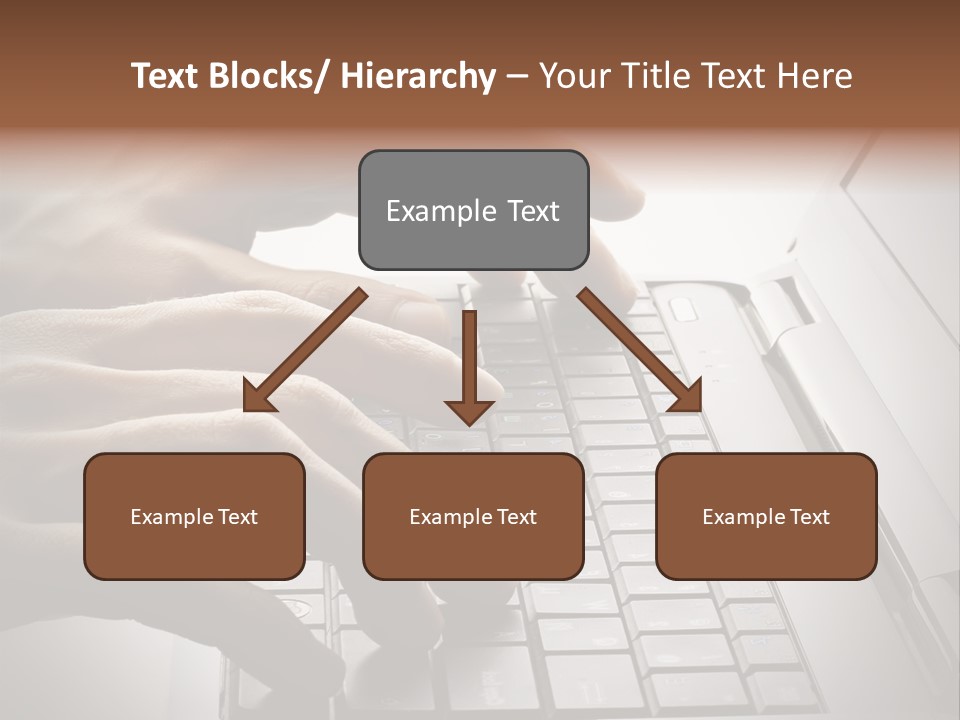 Text Blocks/ Hierarchy – Your Title Text Here

Example Text

Example Text

Example Text

Example Text